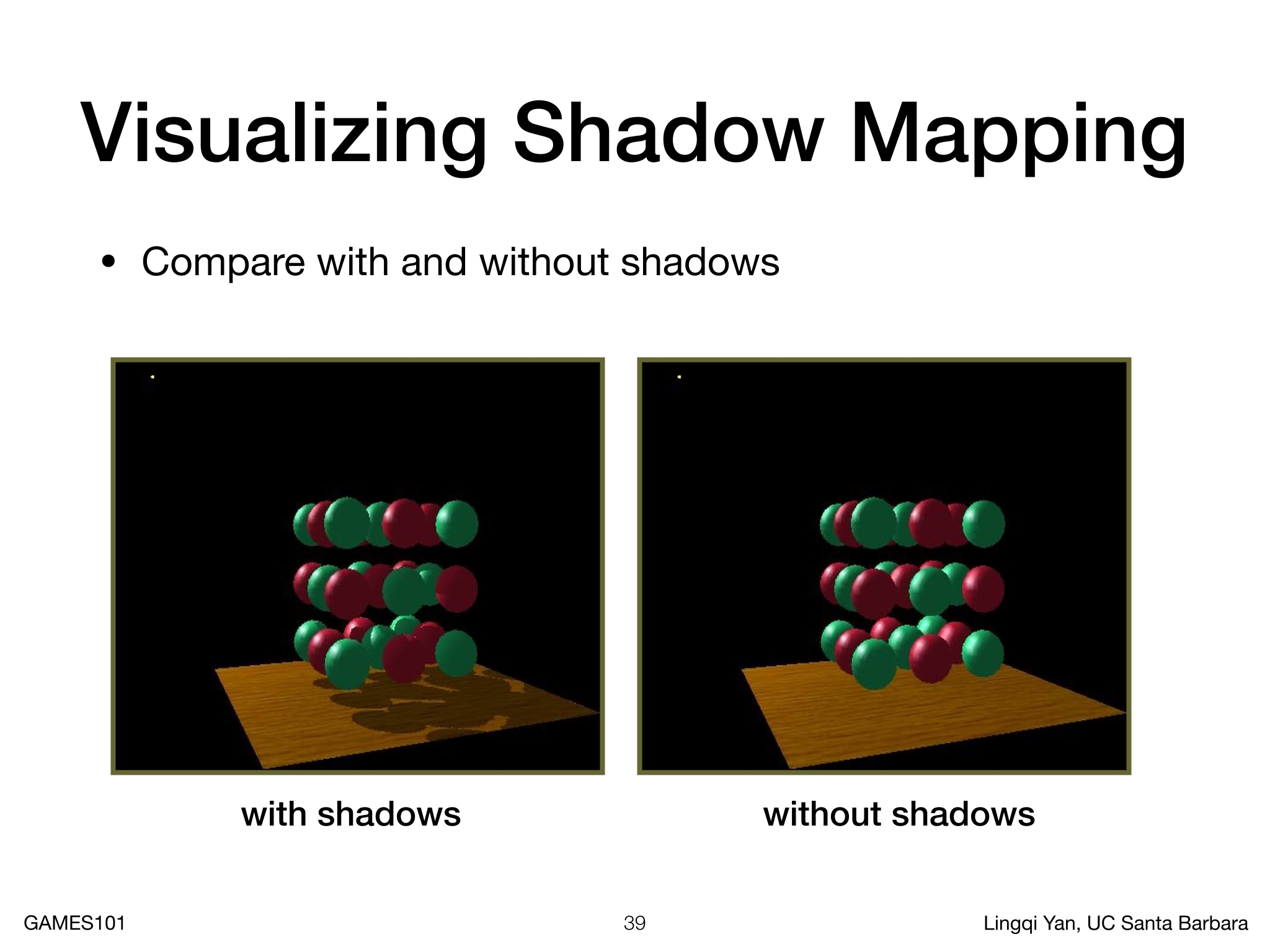 Visualizing Shadow Mapping

• Compare with and without shadows

with shadows

without shadows

GAMES101

39

Lingqi Yan, UC Santa Barbara